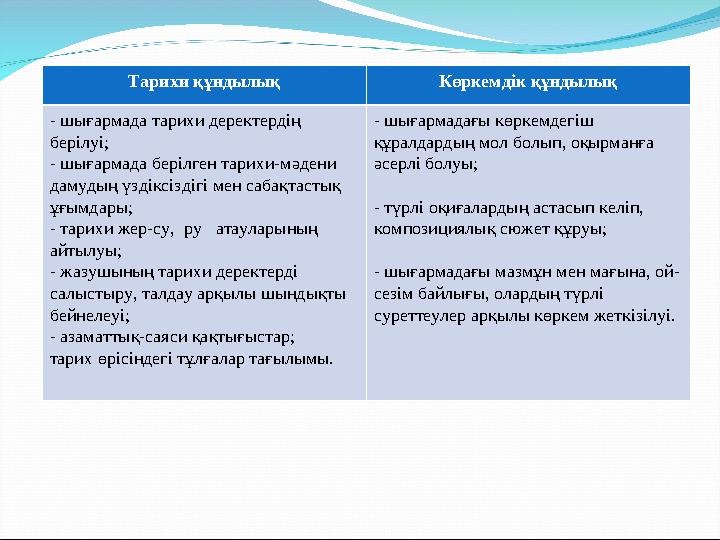 | Тарихи құндылық | Көркемдік құндылық |
|---|---|
| - шығармада тарихи деректердің берілуі; - шығармада берілген тарихи-мәдени дамудың үздіксіздігі мен сабақтастық ұғымдары; - тарихи жер-су, ру атауларының айтылуы; - жазушының тарихи деректерді салыстыру, талдау арқылы шындықты бейнелеуі; - азаматтық-саяси қақтығыстар; тарих өрісіндегі тұлғалар тағылымы. | - шығармадағы көркемдегіш құралдардың мол болып, оқырманға әсерлі болуы; - түрлі оқиғалардың астасып келіп, композициялық сюжет құруы; - шығармадағы мазмұн мен мағына, ой-сезім байлығы, олардың түрлі суреттеулер арқылы көркем жеткізілуі. |